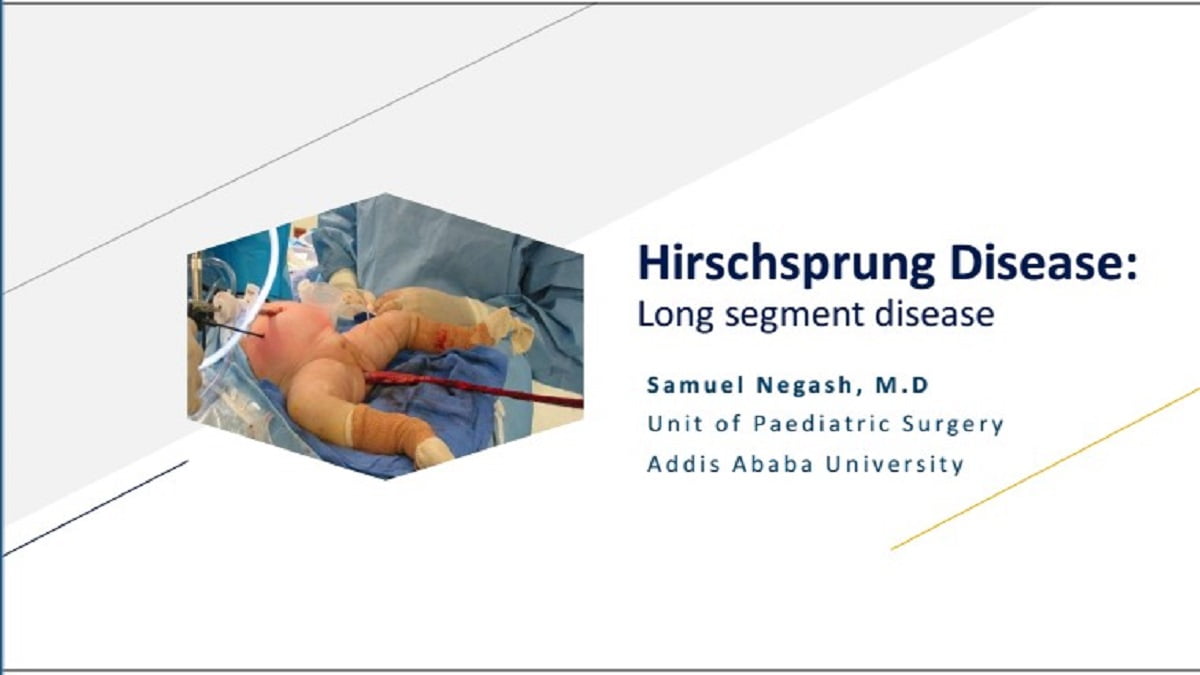 Hirschsprung Disease:
Long segment disease

Samuel Negash, M.D
Unit of Paediatric Surgery
Addis Ababa University